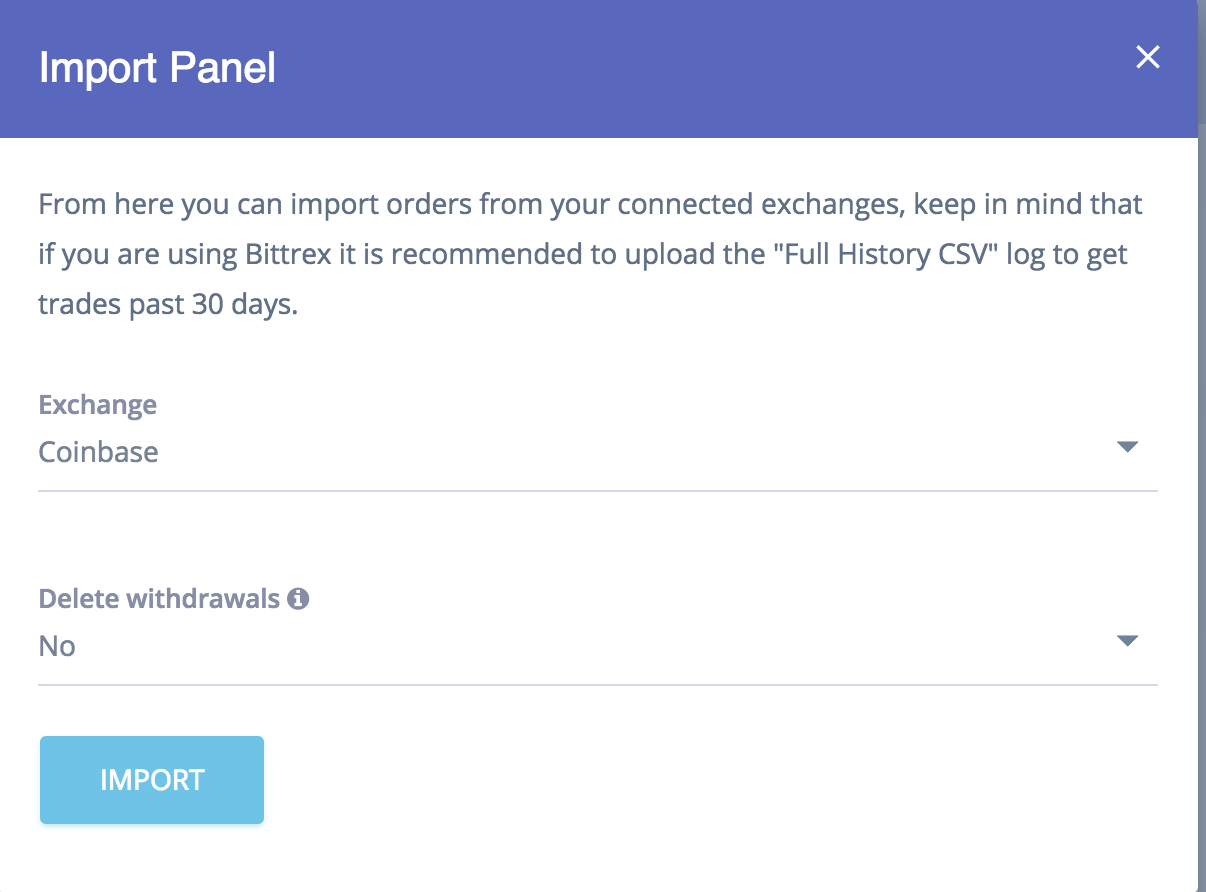 Import Panel

×

From here you can import orders from your connected exchanges, keep in mind that if you are using Bittrex it is recommended to upload the "Full History CSV" log to get trades past 30 days.

Exchange
Coinbase

Delete withdrawals
No

IMPORT